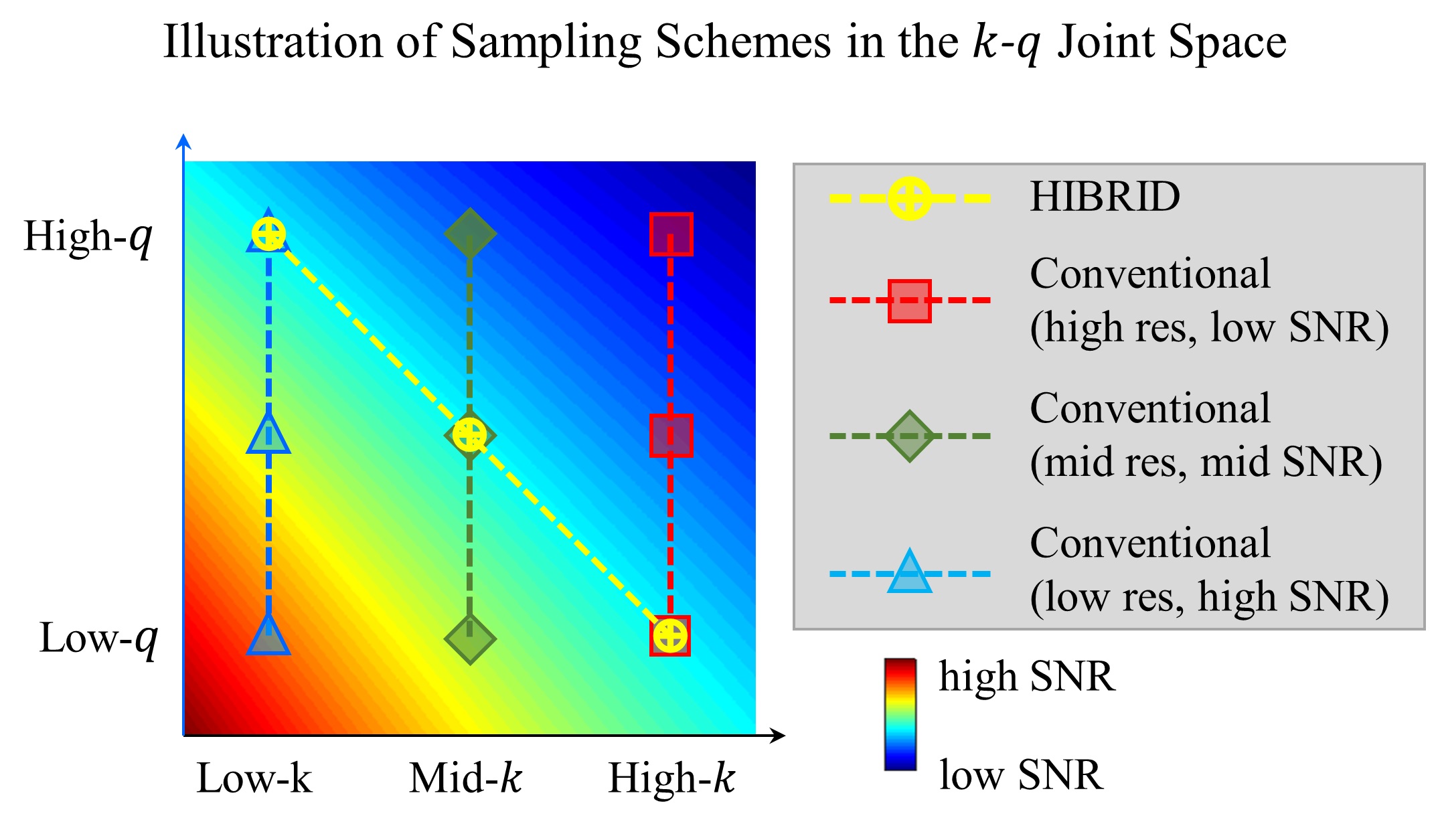 Illustration of Sampling Schemes in the $k$-$q$ Joint Space

High-$q$

Low-$q$

Low-k

Mid-$k$

High-$k$

HIBRID

Conventional (high res, low SNR)

Conventional (mid res, mid SNR)

Conventional (low res, high SNR)

high SNR

low SNR